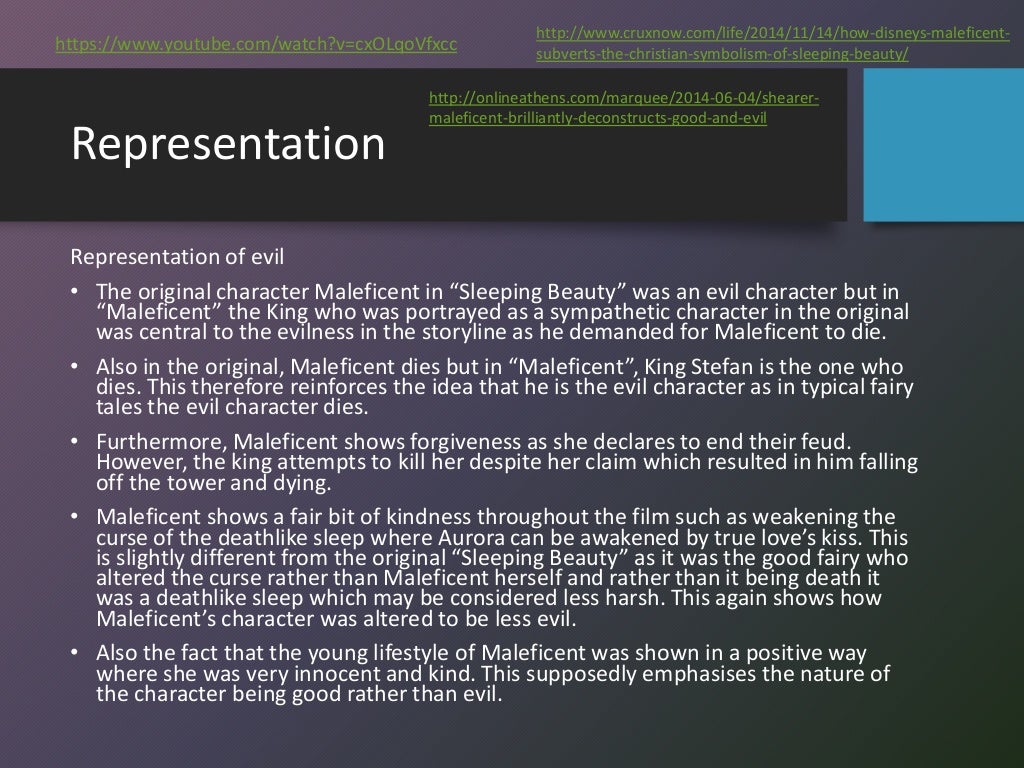 https://www.youtube.com/watch?v=cxOLqoVfxcc

http://www.cruxnow.com/life/2014/11/14/how-disneys-maleficent-subverts-the-christian-symbolism-of-sleeping-beauty/

http://onlineathens.com/marquee/2014-06-04/shearer-maleficent-brilliantly-deconstructs-good-and-evil

Representation

Representation of evil

• The original character Maleficent in “Sleeping Beauty” was an evil character but in “Maleficent” the King who was portrayed as a sympathetic character in the original was central to the evilness in the storyline as he demanded for Maleficent to die.

• Also in the original, Maleficent dies but in “Maleficent”, King Stefan is the one who dies. This therefore reinforces the idea that he is the evil character as in typical fairy tales the evil character dies.

• Furthermore, Maleficent shows forgiveness as she declares to end their feud. However, the king attempts to kill her despite her claim which resulted in him falling off the tower and dying.

• Maleficent shows a fair bit of kindness throughout the film such as weakening the curse of the deathlike sleep where Aurora can be awakened by true love’s kiss. This is slightly different from the original “Sleeping Beauty” as it was the good fairy who altered the curse rather than Maleficent herself and rather than it being death it was a deathlike sleep which may be considered less harsh. This again shows how Maleficent’s character was altered to be less evil.

• Also the fact that the young lifestyle of Maleficent was shown in a positive way where she was very innocent and kind. This supposedly emphasises the nature of the character being good rather than evil.